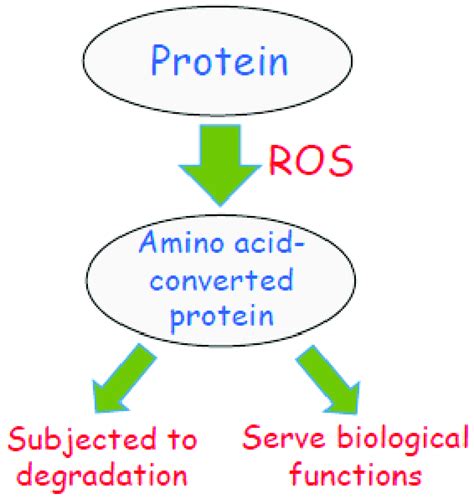 Protein

ROS

Amino acid-converted protein

Subjected to degradation

Serve biological functions